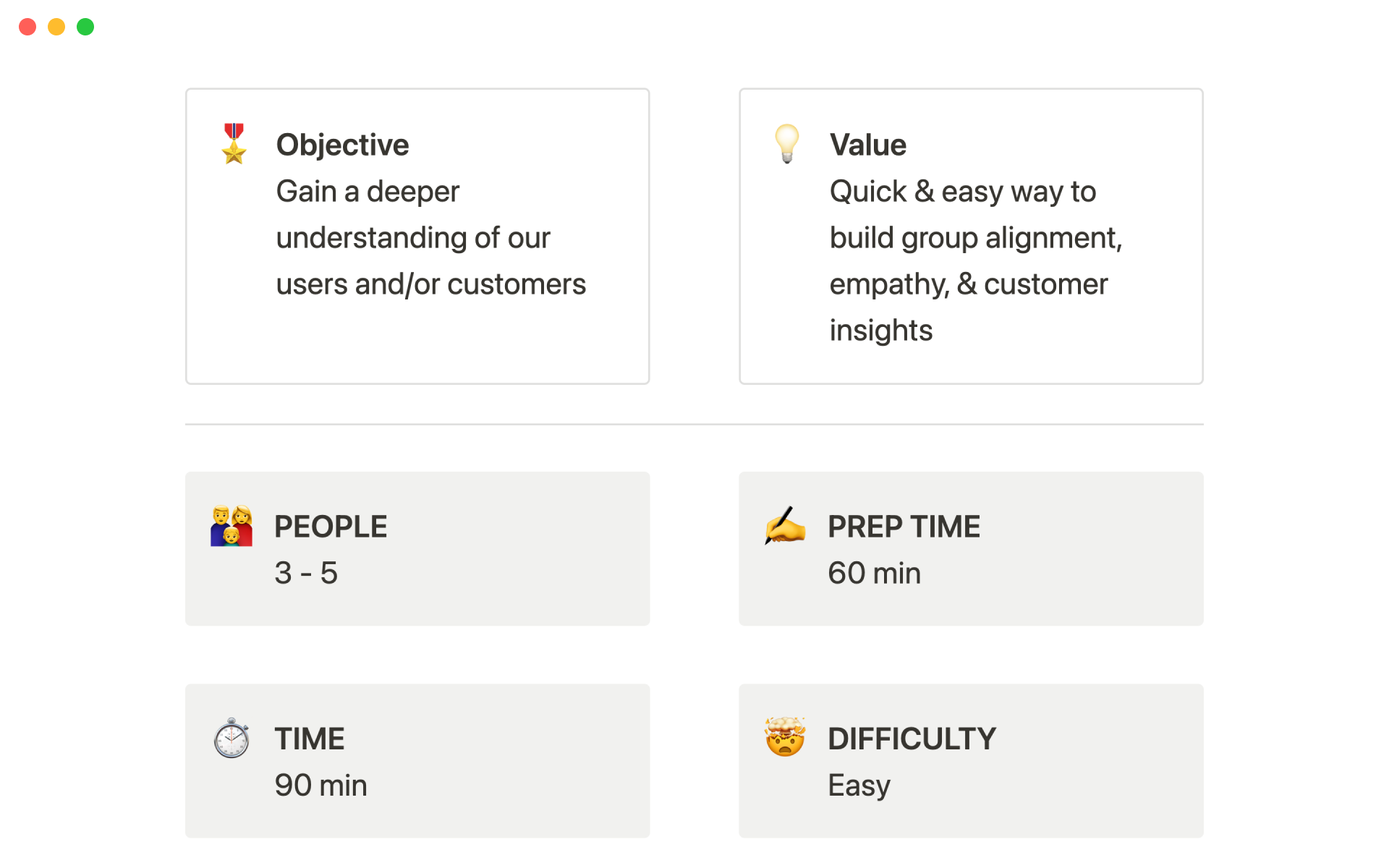 Objective
Gain a deeper understanding of our users and/or customers

Value
Quick & easy way to build group alignment, empathy, & customer insights

PEOPLE
3 - 5

PREP TIME
60 min

TIME
90 min

DIFFICULTY
Easy